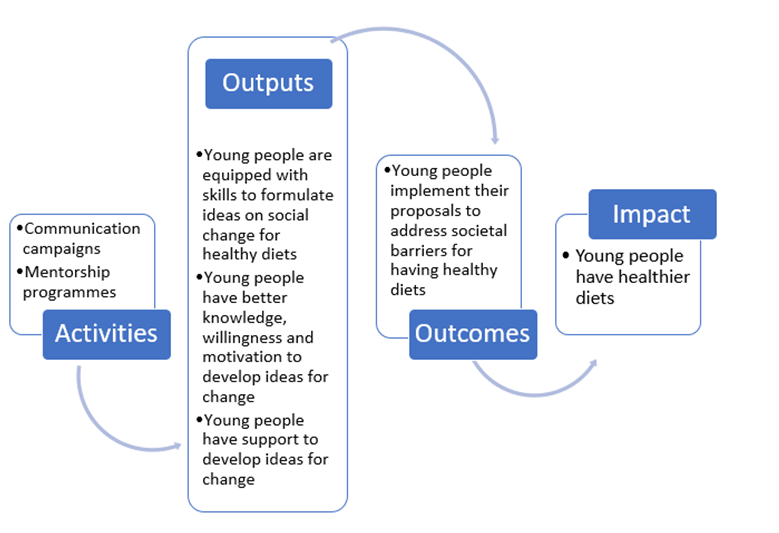 •Communication campaigns
•Mentorship programmes

Activities

Outputs

•Young people are equipped with skills to formulate ideas on social change for healthy diets
•Young people have better knowledge, willingness and motivation to develop ideas for change
•Young people have support to develop ideas for change

•Young people implement their proposals to address societal barriers for having healthy diets

Outcomes

Impact

• Young people have healthier diets